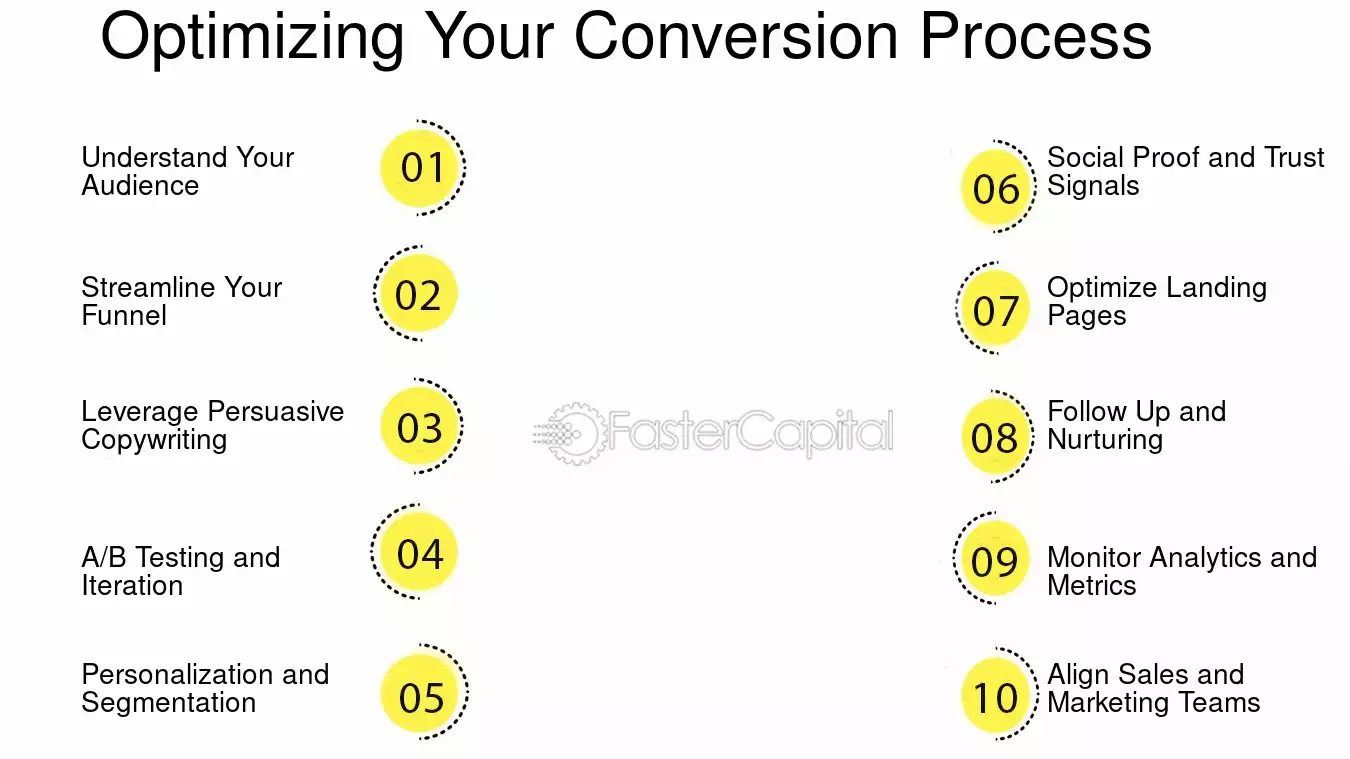 Optimizing Your Conversion Process

Understand Your Audience
01

Streamline Your Funnel
02

Leverage Persuasive Copywriting
03

A/B Testing and Iteration
04

Personalization and Segmentation
05

FasterCapital

06
Social Proof and Trust Signals

07
Optimize Landing Pages

08
Follow Up and Nurturing

09
Monitor Analytics and Metrics

10
Align Sales and Marketing Teams